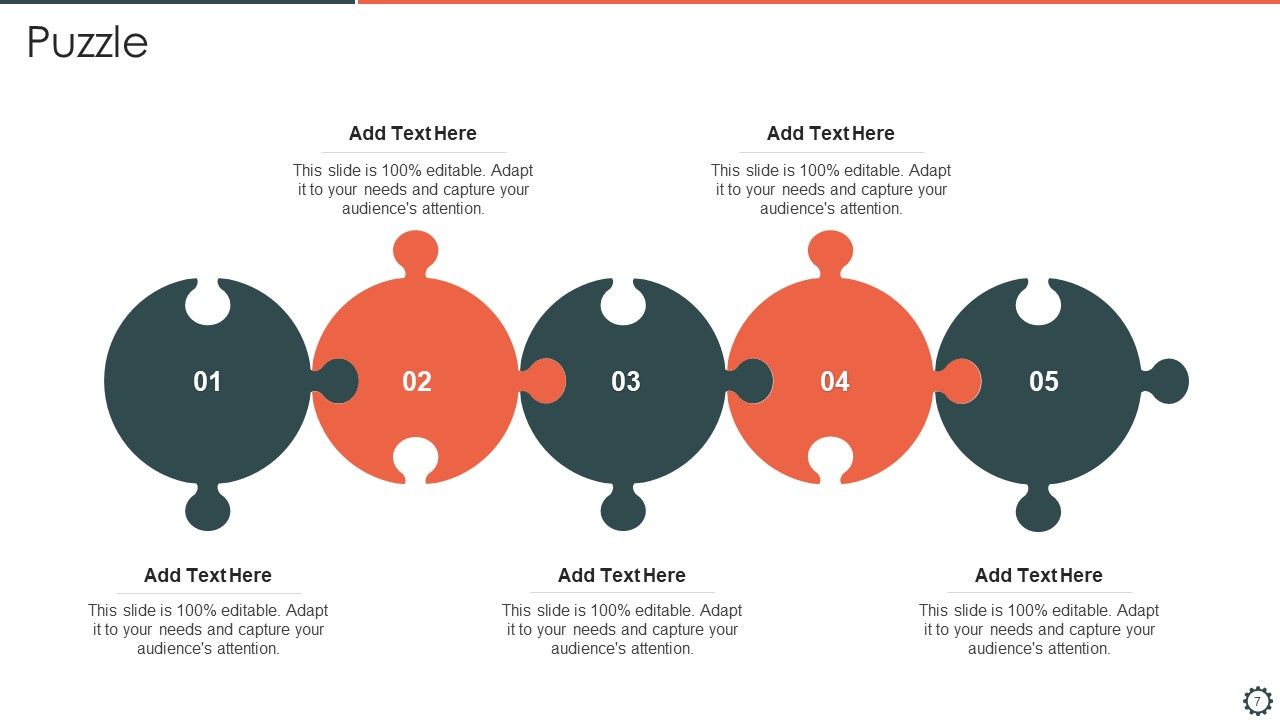 Puzzle

Add Text Here

This slide is 100% editable. Adapt it to your needs and capture your audience's attention.

Add Text Here

This slide is 100% editable. Adapt it to your needs and capture your audience's attention.

01

02

03

04

05

Add Text Here

This slide is 100% editable. Adapt it to your needs and capture your audience's attention.

Add Text Here

This slide is 100% editable. Adapt it to your needs and capture your audience's attention.

Add Text Here

This slide is 100% editable. Adapt it to your needs and capture your audience's attention.

7